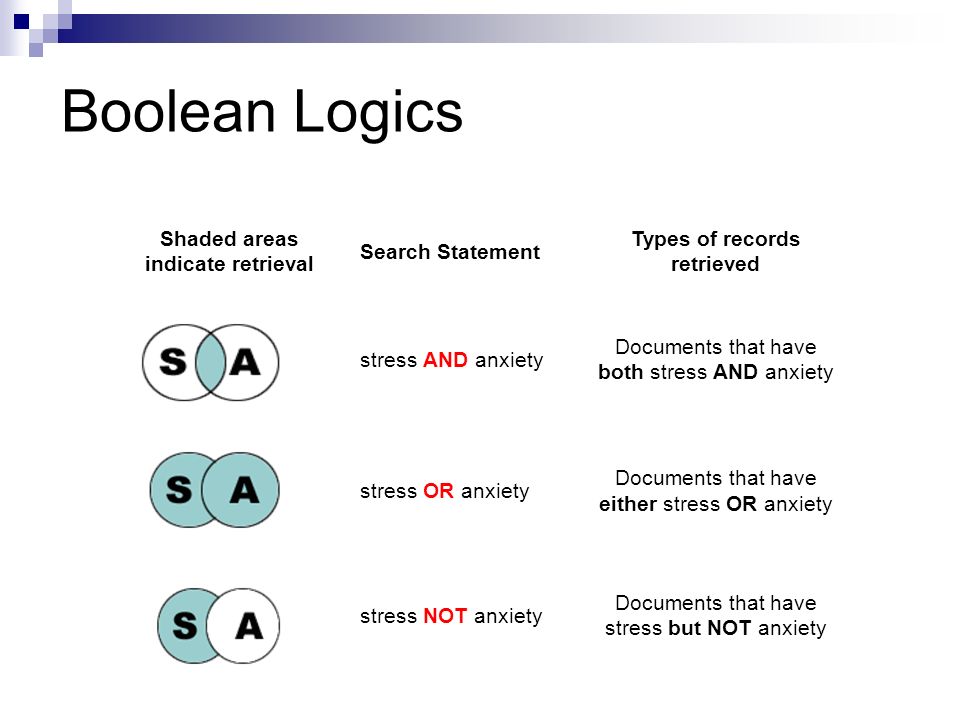 Boolean Logics

| Shaded areas indicate retrieval | Search Statement | Types of records retrieved |
|---|---|---|
| S A | stress AND anxiety | Documents that have both stress AND anxiety |
| S A | stress OR anxiety | Documents that have either stress OR anxiety |
| S A | stress NOT anxiety | Documents that have stress but NOT anxiety |